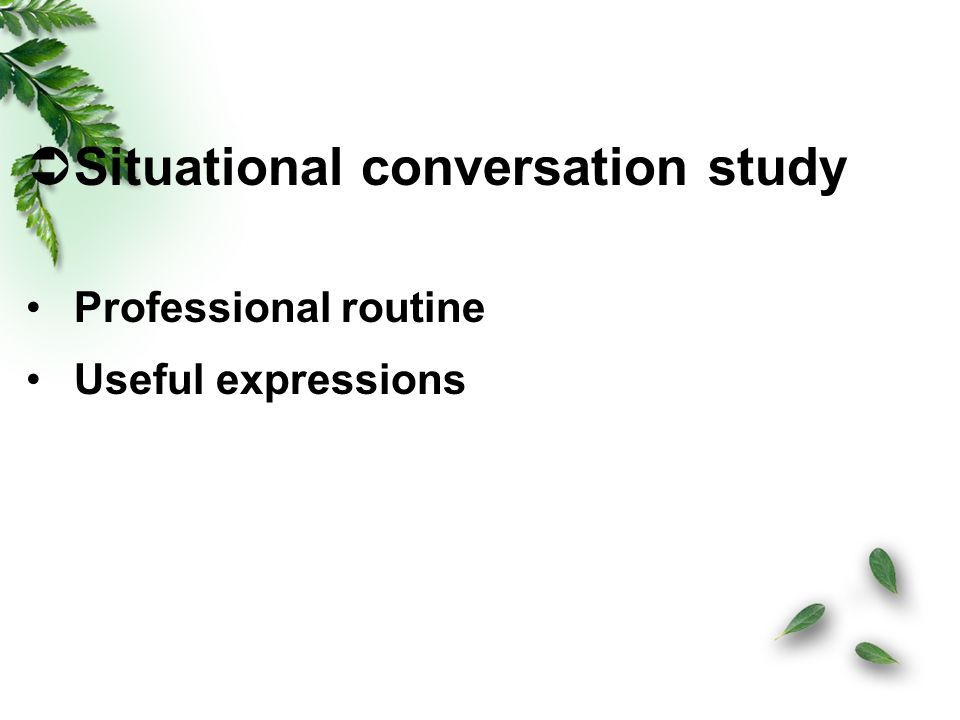 ➲Situational conversation study

• Professional routine
• Useful expressions